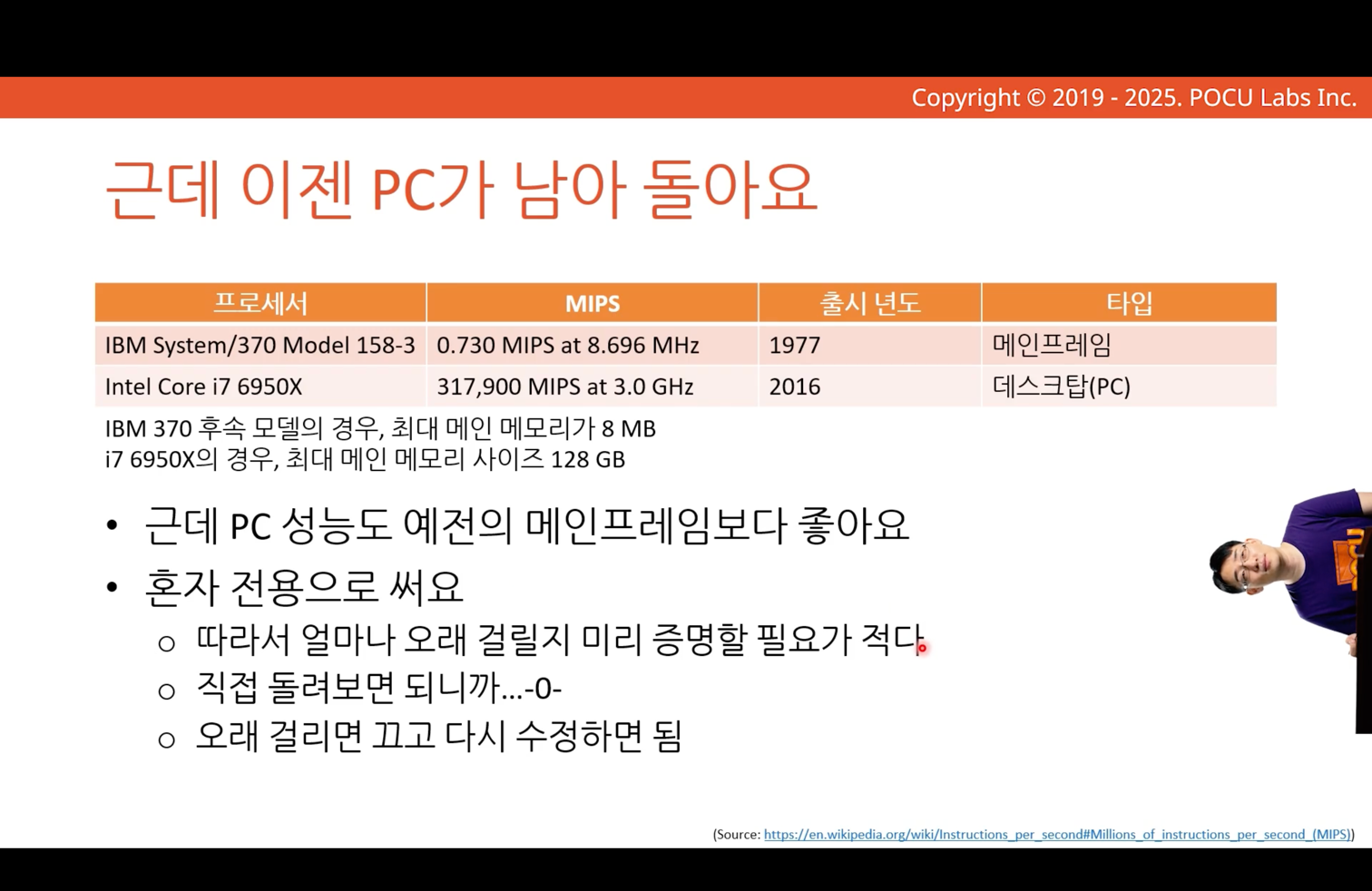 Copyright © 2019 - 2025. POCU Labs Inc.

근데 이젠 PC가 남아 돌아요

| 프로세서 | MIPS | 출시 년도 | 타입 |
|---|---|---|---|
| IBM System/370 Model 158-3 | 0.730 MIPS at 8.696 MHz | 1977 | 메인프레임 |
| Intel Core i7 6950X | 317,900 MIPS at 3.0 GHz | 2016 | 데스크탑(PC) |

IBM 370 후속 모델의 경우, 최대 메인 메모리가 8 MB
i7 6950X의 경우, 최대 메인 메모리 사이즈 128 GB

• 근데 PC 성능도 예전의 메인프레임보다 좋아요
• 혼자 전용으로 써요
○ 따라서 얼마나 오래 걸릴지 미리 증명할 필요가 적다
○ 직접 돌려보면 되니까...-0-
○ 오래 걸리면 끄고 다시 수정하면 됨

(Source: https://en.wikipedia.org/wiki/Instructions_per_second#Millions_of_instructions_per_second_(MIPS))